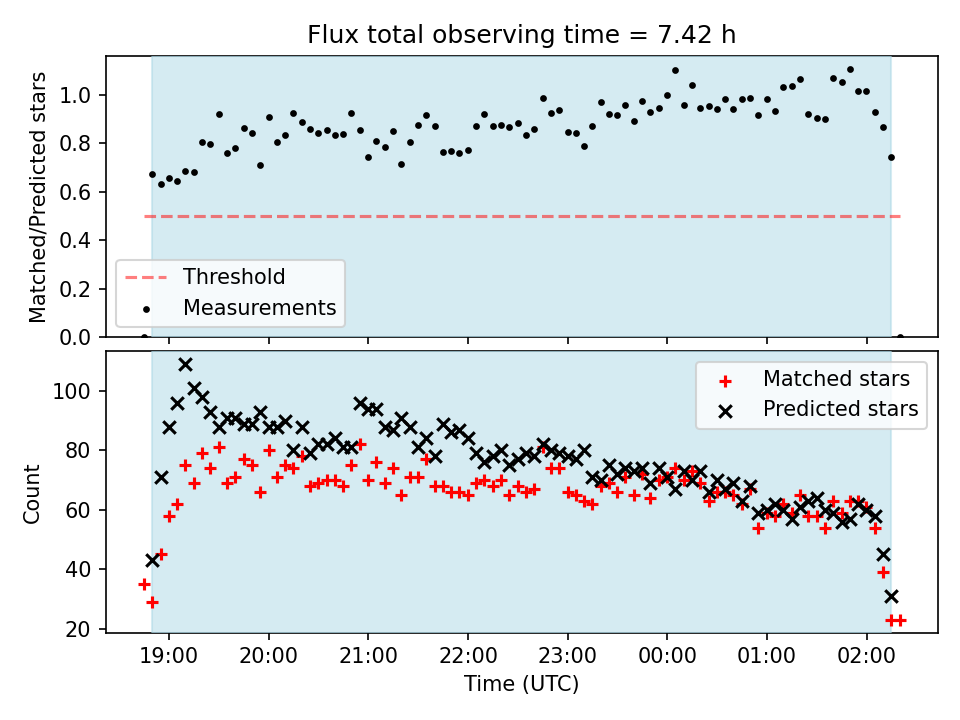 Flux total observing time = 7.42 h

Matched/Predicted stars

1.0
0.8
0.6
0.4
0.2
0.0

Threshold
Measurements

Count

100
80
60
40
20

Matched stars
Predicted stars

19:00
20:00
21:00
22:00
23:00
00:00
01:00
02:00

Time (UTC)